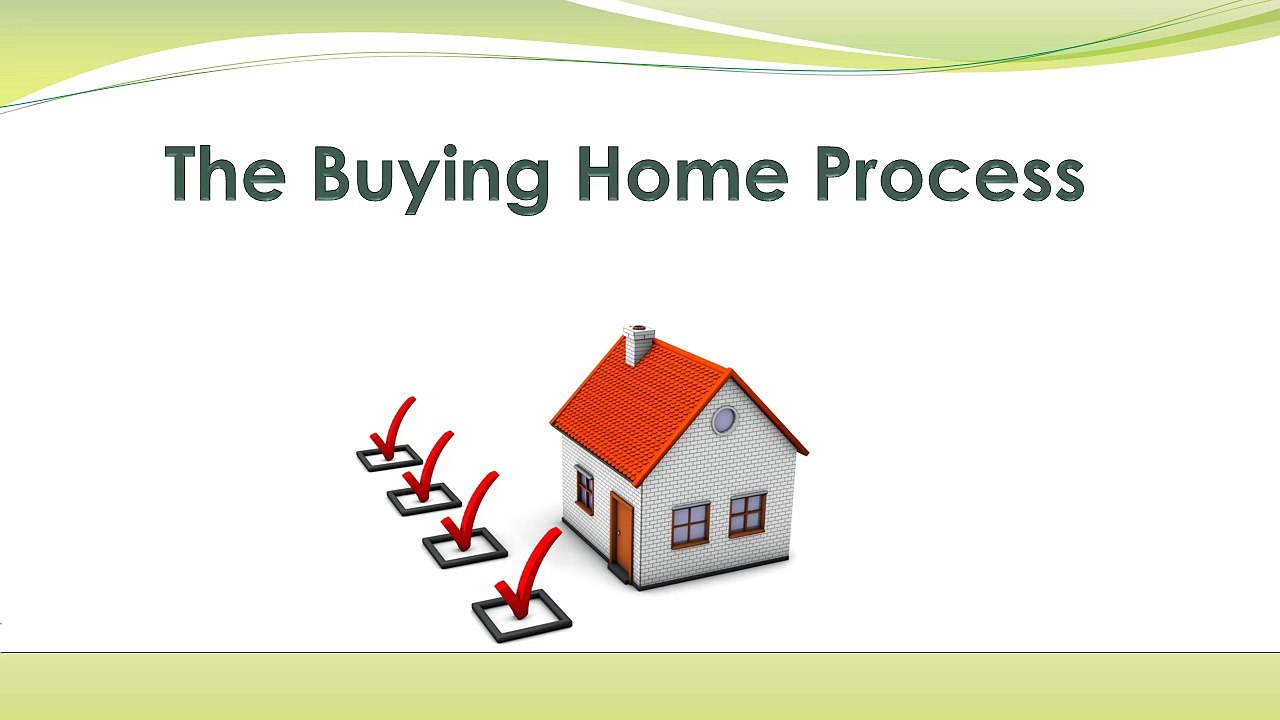 The Buying Home Process